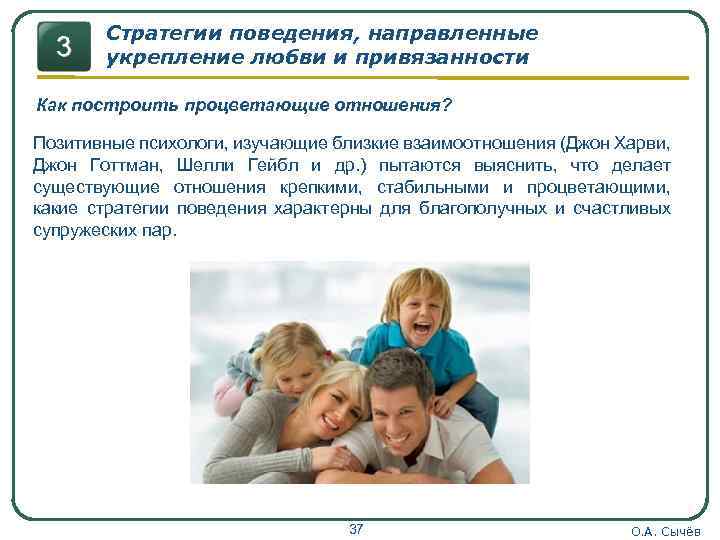 3

Стратегии поведения, направленные укрепление любви и привязанности

Как построить процветающие отношения?

Позитивные психологи, изучающие близкие взаимоотношения (Джон Харви, Джон Готтман, Шелли Гейбл и др.) пытаются выяснить, что делает существующие отношения крепкими, стабильными и процветающими, какие стратегии поведения характерны для благополучных и счастливых супружеских пар.

37

О.А. Сычёв